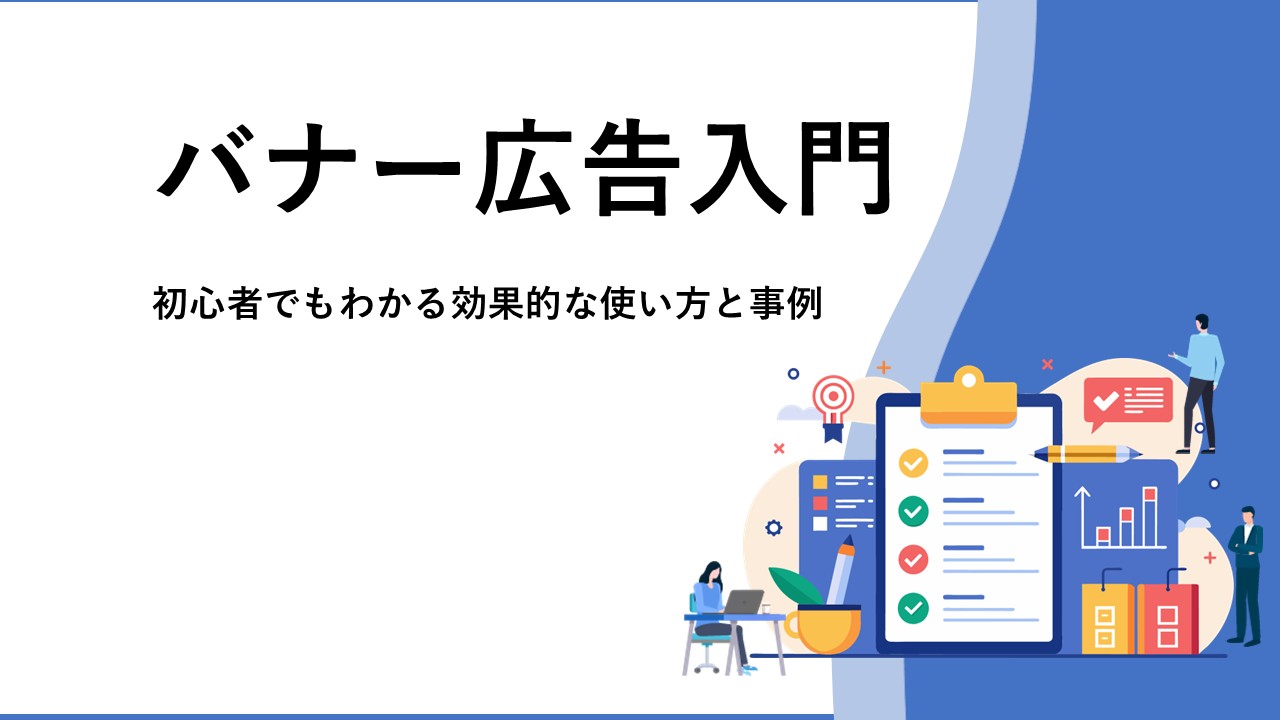 バナー広告入門

初心者でもわかる効果的な使い方と事例